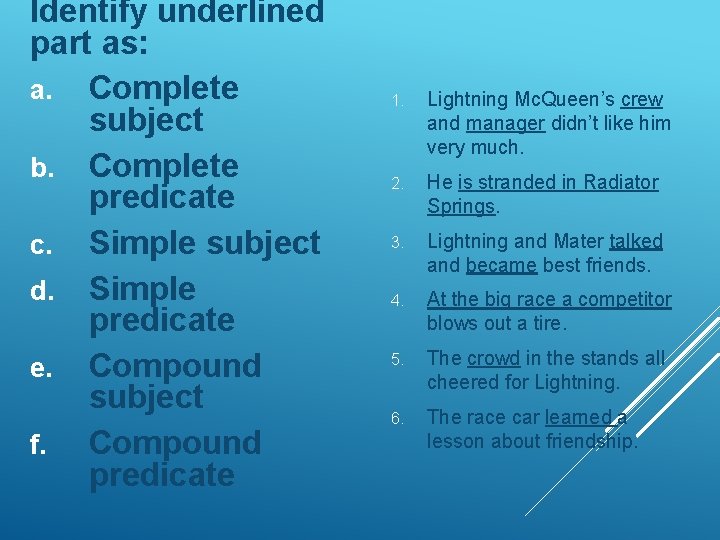 Identify underlined part as:

a. Complete subject
b. Complete predicate
c. Simple subject
d. Simple predicate
e. Compound subject
f. Compound predicate

1. Lightning McQueen's crew and manager didn't like him very much.
2. He is stranded in Radiator Springs.
3. Lightning and Mater talked and became best friends.
4. At the big race a competitor blows out a tire.
5. The crowd in the stands all cheered for Lightning.
6. The race car learned a lesson about friendship.